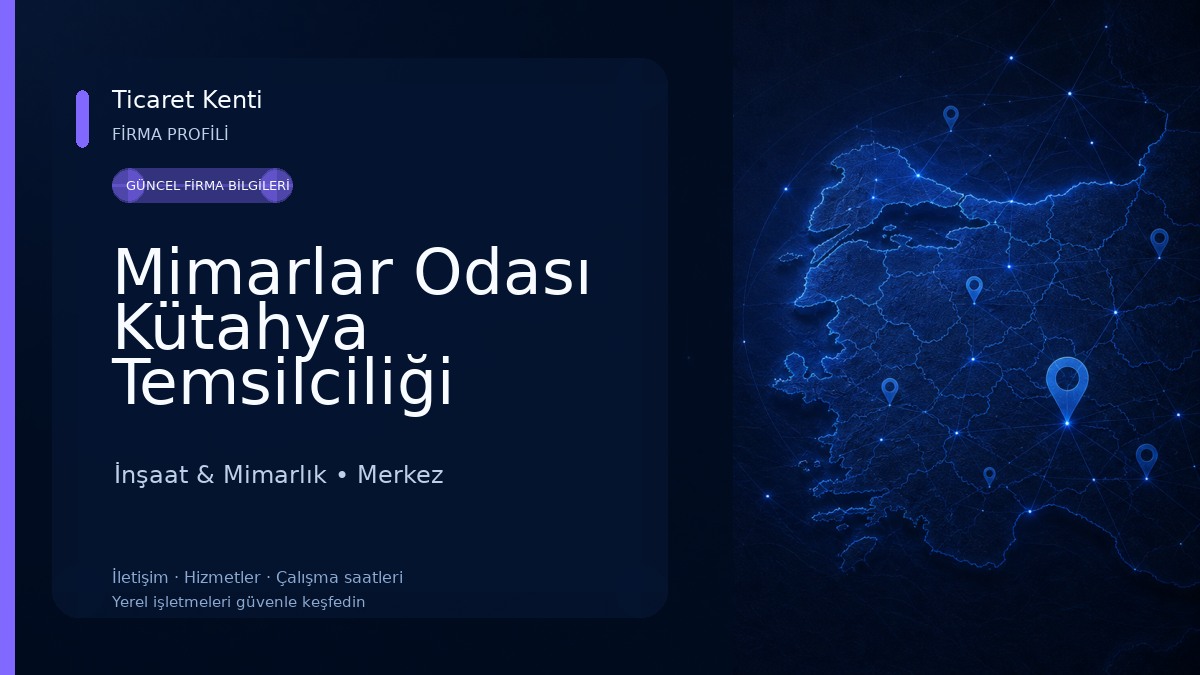 Ticaret Kenti
FİRMA PROFİLİ

GÜNCEL FİRMA BİLGİLERİ

Mimarlar Odası Kütahya Temsilciliği

İnşaat & Mimarlık • Merkez

İletişim · Hizmetler · Çalışma saatleri
Yerel işletmeleri güvenle keşfedin